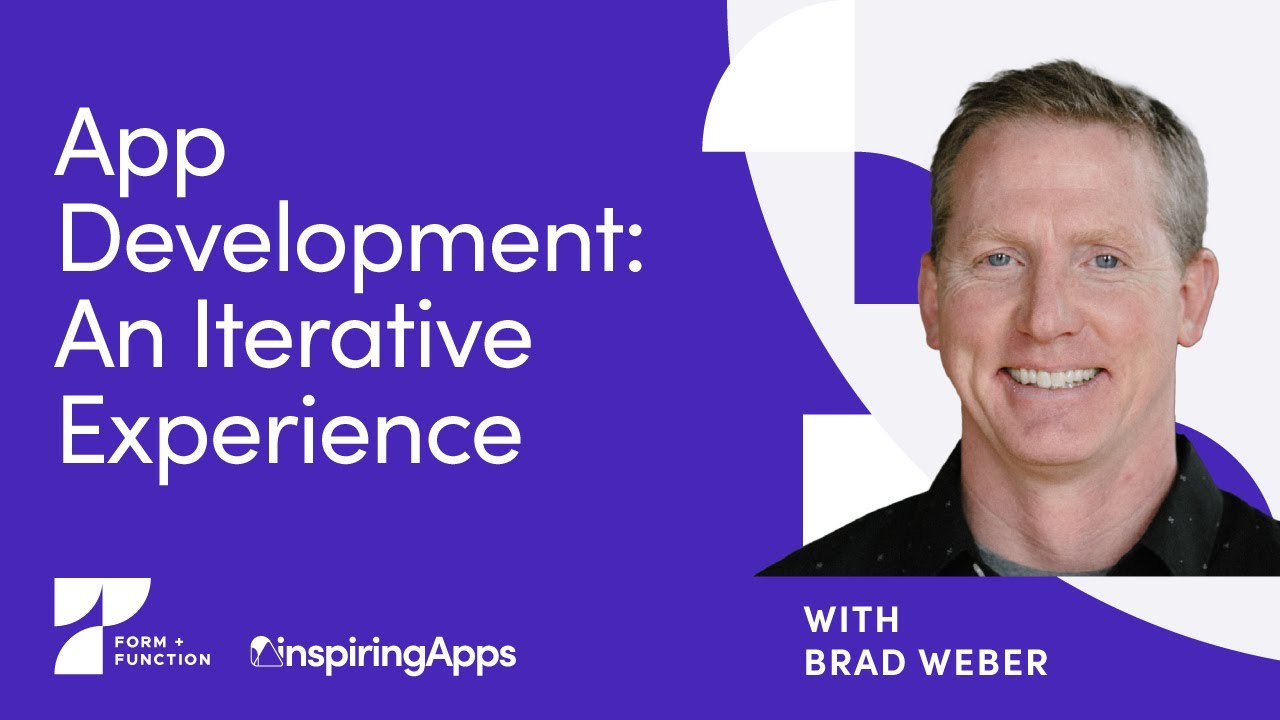 App Development: An Iterative Experience

FORM + FUNCTION

inspiringApps

WITH
BRAD WEBER